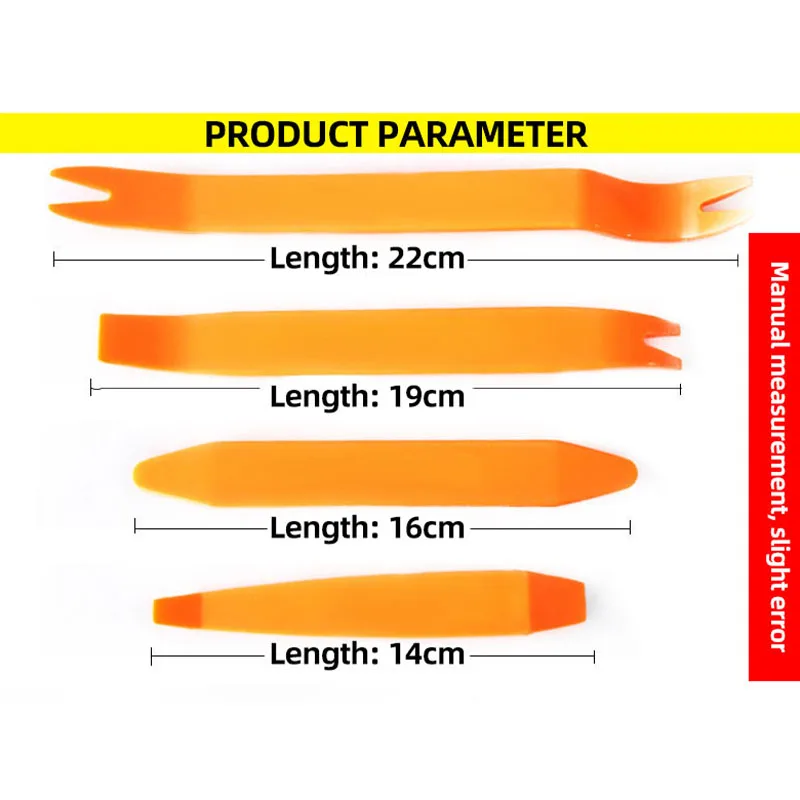 PRODUCT PARAMETER

Length: 22cm

Length: 19cm

Length: 16cm

Length: 14cm

Manual measurement, slight error